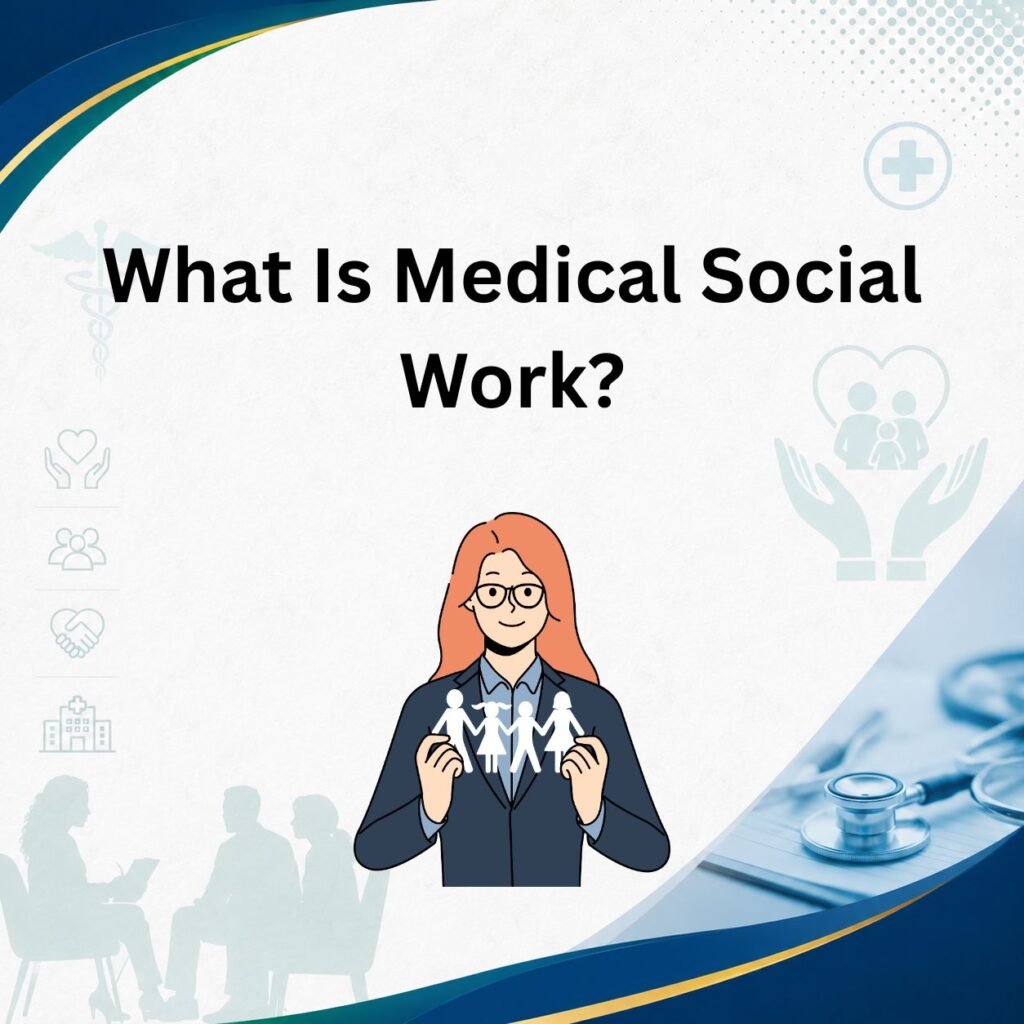 What Is Medical Social Work?